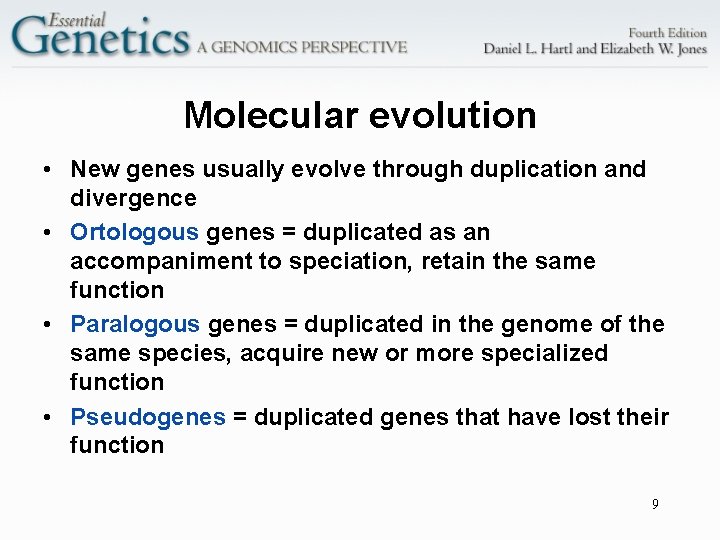 Essential Genetics A GENOMICS PERSPECTIVE

Fourth Edition
Daniel L. Hartl and Elizabeth W. Jones

Molecular evolution

• New genes usually evolve through duplication and divergence
• Ortologous genes = duplicated as an accompaniment to speciation, retain the same function
• Paralogous genes = duplicated in the genome of the same species, acquire new or more specialized function
• Pseudogenes = duplicated genes that have lost their function

9